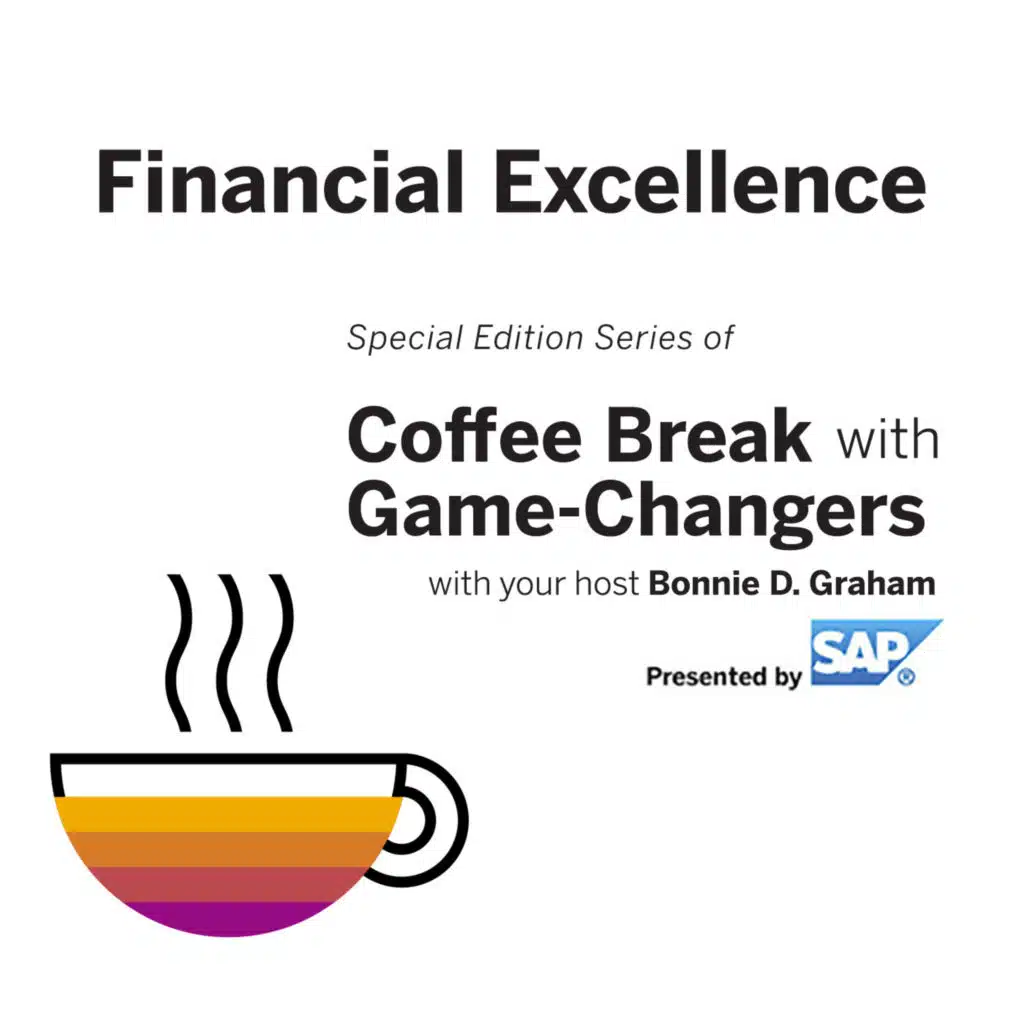 Financial Excellence

Special Edition Series of

Coffee Break with Game-Changers

with your host Bonnie D. Graham

Presented by SAP®